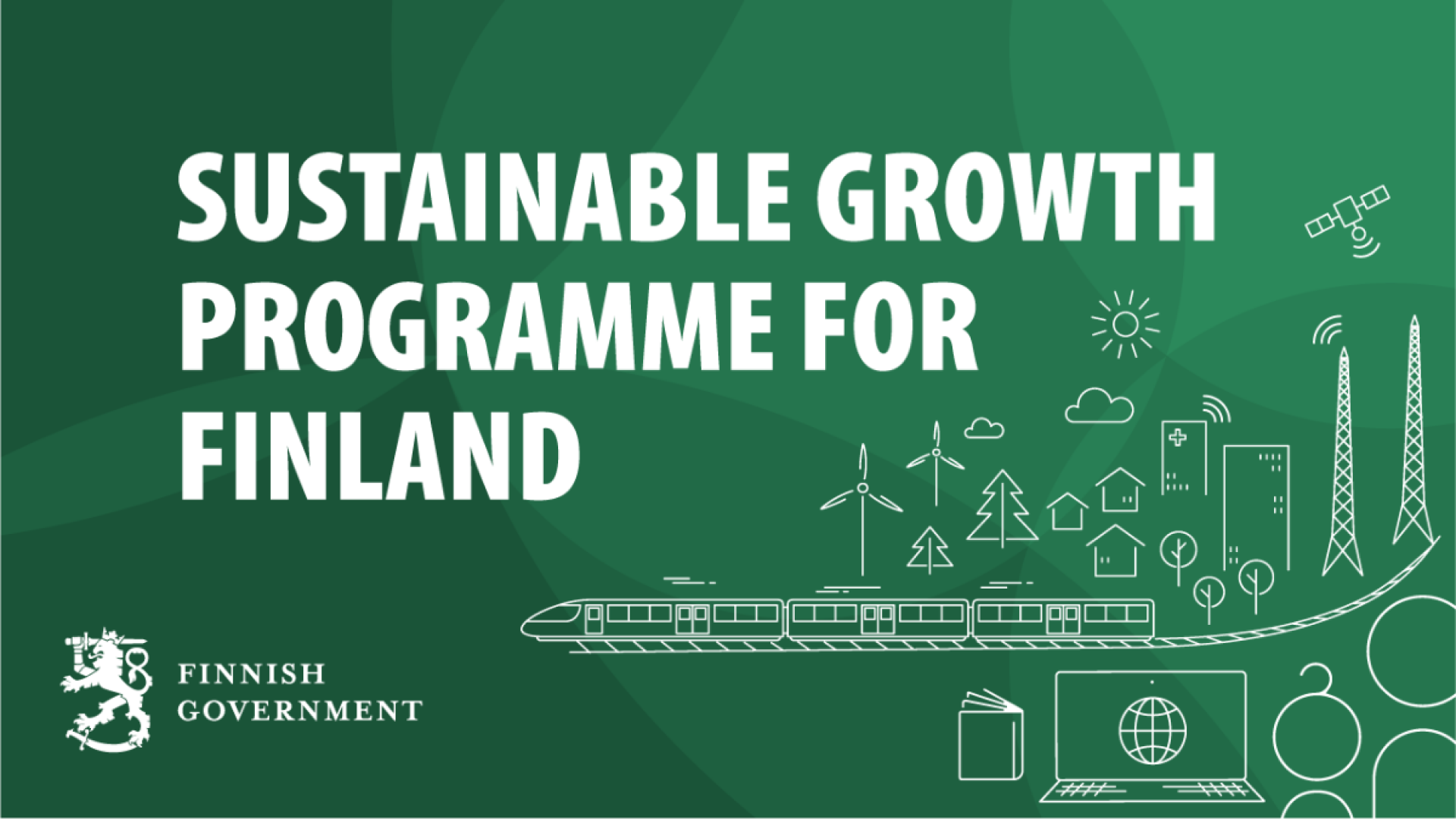 SUSTAINABLE GROWTH PROGRAMME FOR FINLAND

FINNISH GOVERNMENT